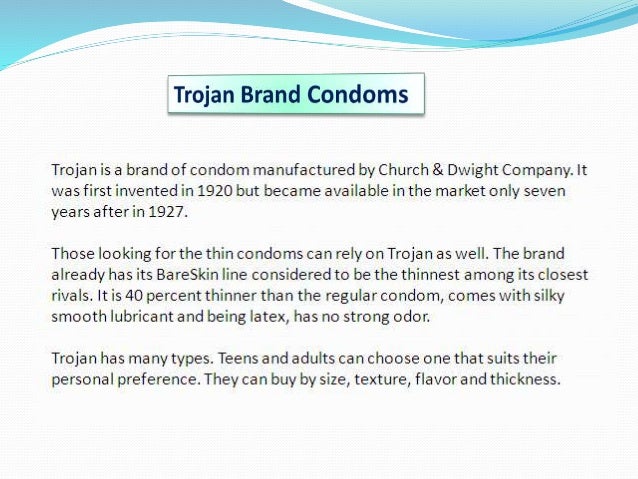 Trojan Brand Condoms

Trojan is a brand of condom manufactured by Church & Dwight Company. It was first invented in 1920 but became available in the market only seven years after in 1927.

Those looking for the thin condoms can rely on Trojan as well. The brand already has its BareSkin line considered to be the thinnest among its closest rivals. It is 40 percent thinner than the regular condom, comes with silky smooth lubricant and being latex, has no strong odor.

Trojan has many types. Teens and adults can choose one that suits their personal preference. They can buy by size, texture, flavor and thickness.